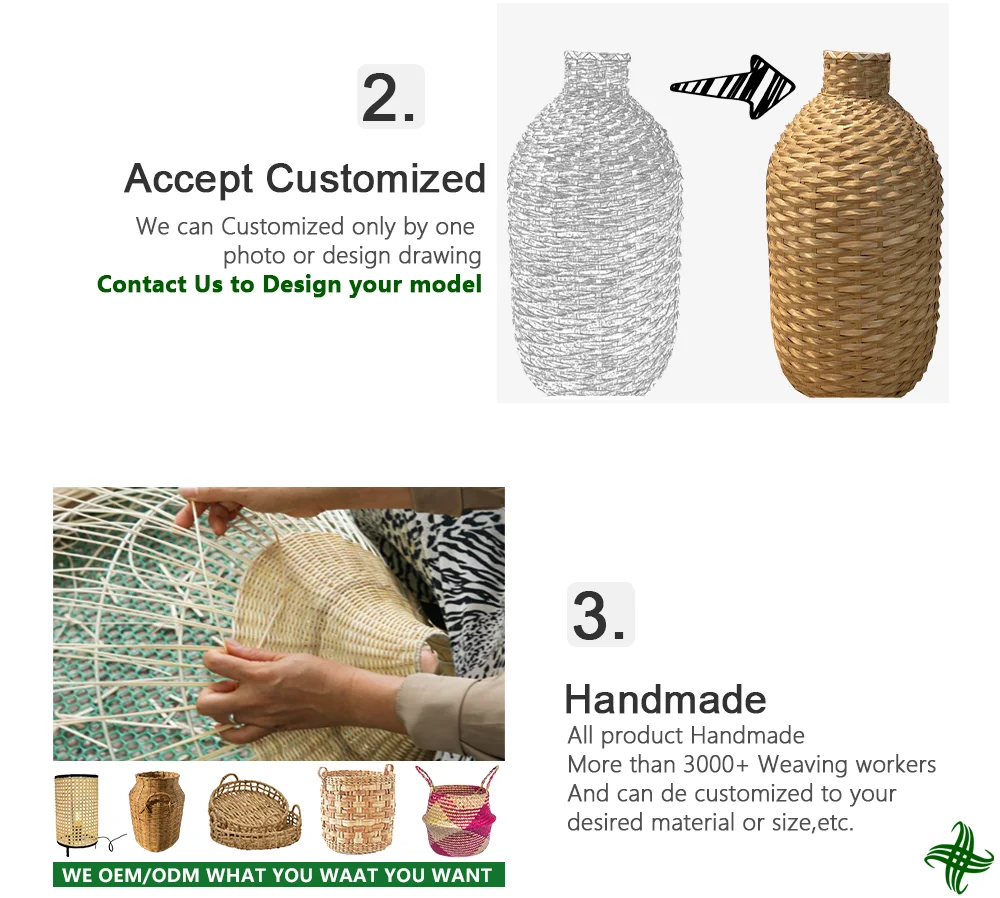 2.

Accept Customized

We can Customized only by one photo or design drawing

Contact Us to Design your model

3.

Handmade

All product Handmade
More than 3000+ Weaving workers
And can de customized to your desired material or size,etc.

WE OEM/ODM WHAT YOU WAAT YOU WANT